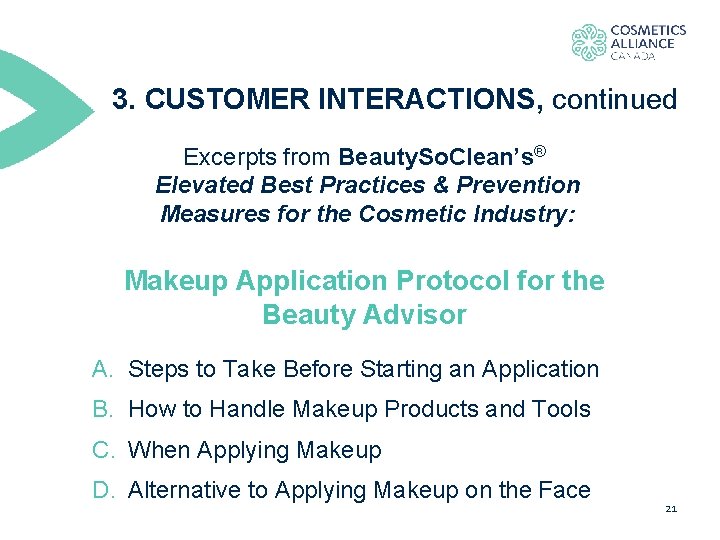 COSMETICS ALLIANCE CANADA

3. CUSTOMER INTERACTIONS, continued

Excerpts from BeautySoClean's®
Elevated Best Practices & Prevention Measures for the Cosmetic Industry:

Makeup Application Protocol for the Beauty Advisor

A. Steps to Take Before Starting an Application
B. How to Handle Makeup Products and Tools
C. When Applying Makeup
D. Alternative to Applying Makeup on the Face

21